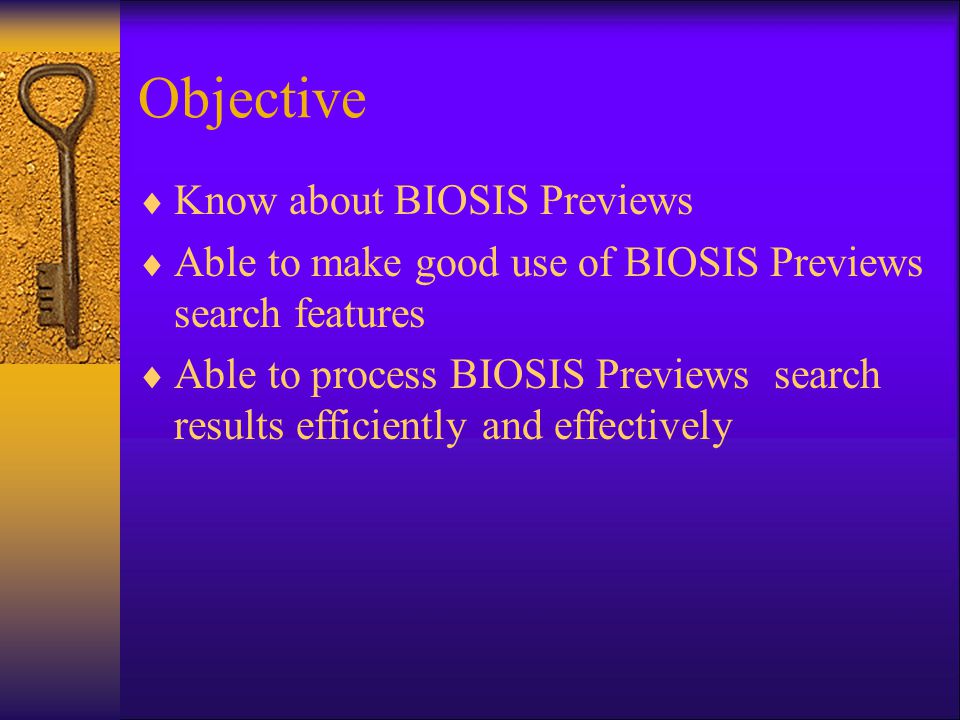 Objective

♦ Know about BIOSIS Previews
♦ Able to make good use of BIOSIS Previews search features
♦ Able to process BIOSIS Previews search results efficiently and effectively